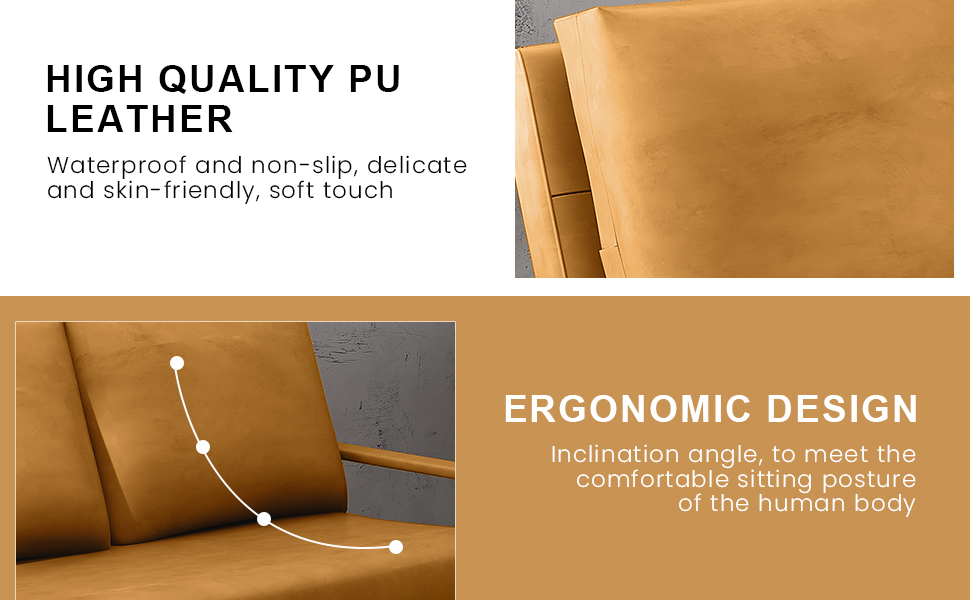 HIGH QUALITY PU LEATHER

Waterproof and non-slip, delicate and skin-friendly, soft touch

ERGONOMIC DESIGN

Inclination angle, to meet the comfortable sitting posture of the human body